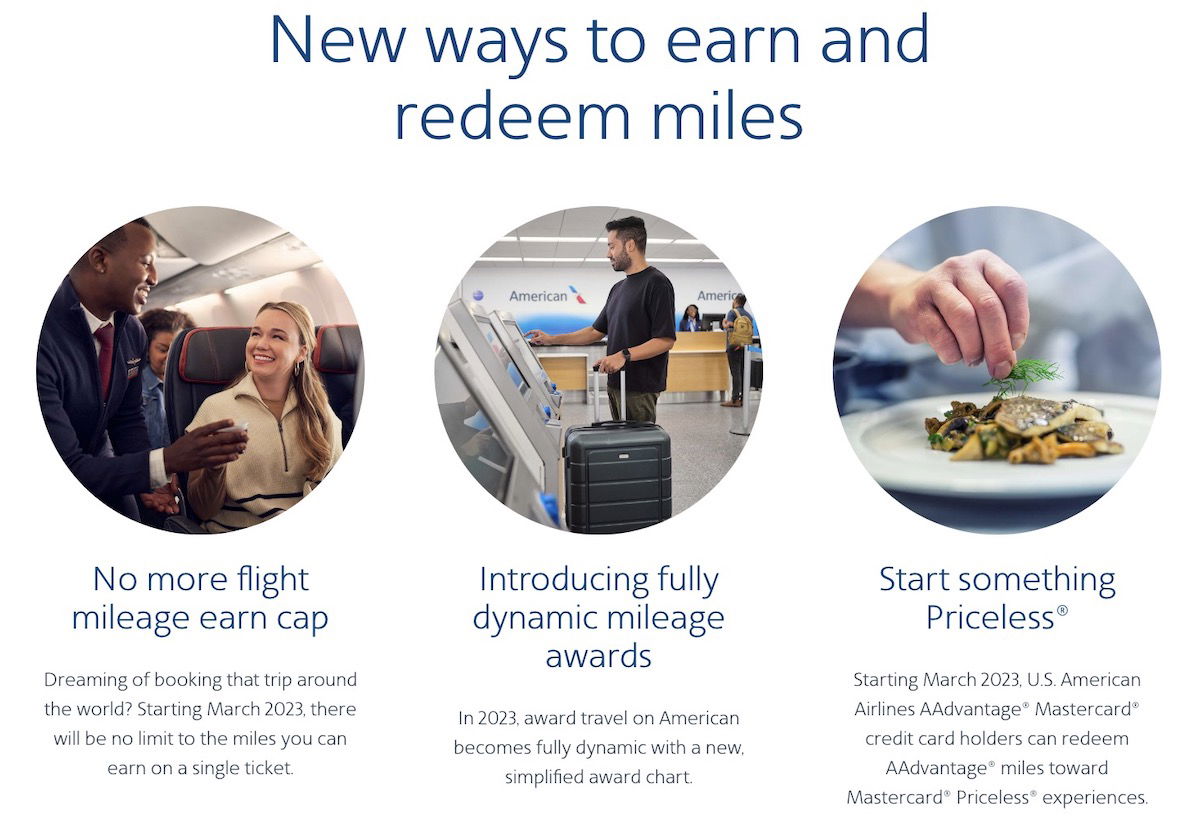 New ways to earn and redeem miles

American

Americ

No more flight mileage earn cap

Dreaming of booking that trip around the world? Starting March 2023, there will be no limit to the miles you can earn on a single ticket.

Introducing fully dynamic mileage awards

In 2023, award travel on American becomes fully dynamic with a new, simplified award chart.

Start something Priceless®

Starting March 2023, U.S. American Airlines AAdvantage® Mastercard® credit card holders can redeem AAdvantage® miles toward Mastercard® Priceless® experiences.